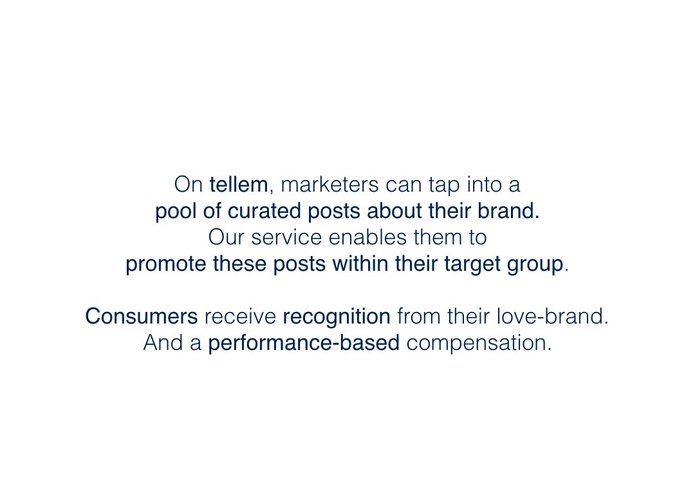 On tellem, marketers can tap into a pool of curated posts about their brand. Our service enables them to promote these posts within their target group.

Consumers receive recognition from their love-brand. And a performance-based compensation.